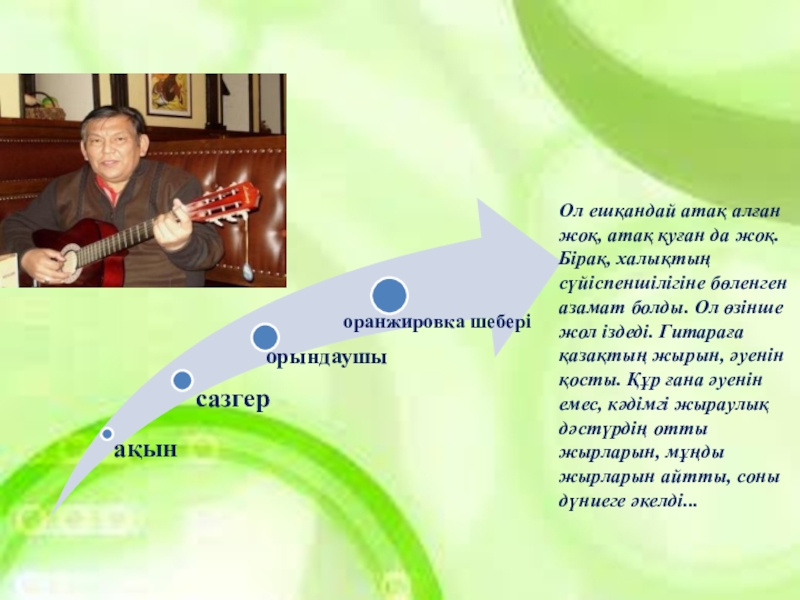 ақын

сазгер

орындаушы

оранжировка шебері

Ол ешқандай атақ алған жоқ, атақ қуған да жоқ. Бірақ, халықтың сүйіспеншілігіне бөленген азамат болды. Ол өзінше жол іздеді. Гитараға қазақтың жырын, әуенін қосты. Құр ғана әуенін емес, кәдімгі жыраулық дәстүрдің отты жырларын, мұңды жырларын айтты, соны дүниеге әкелді...